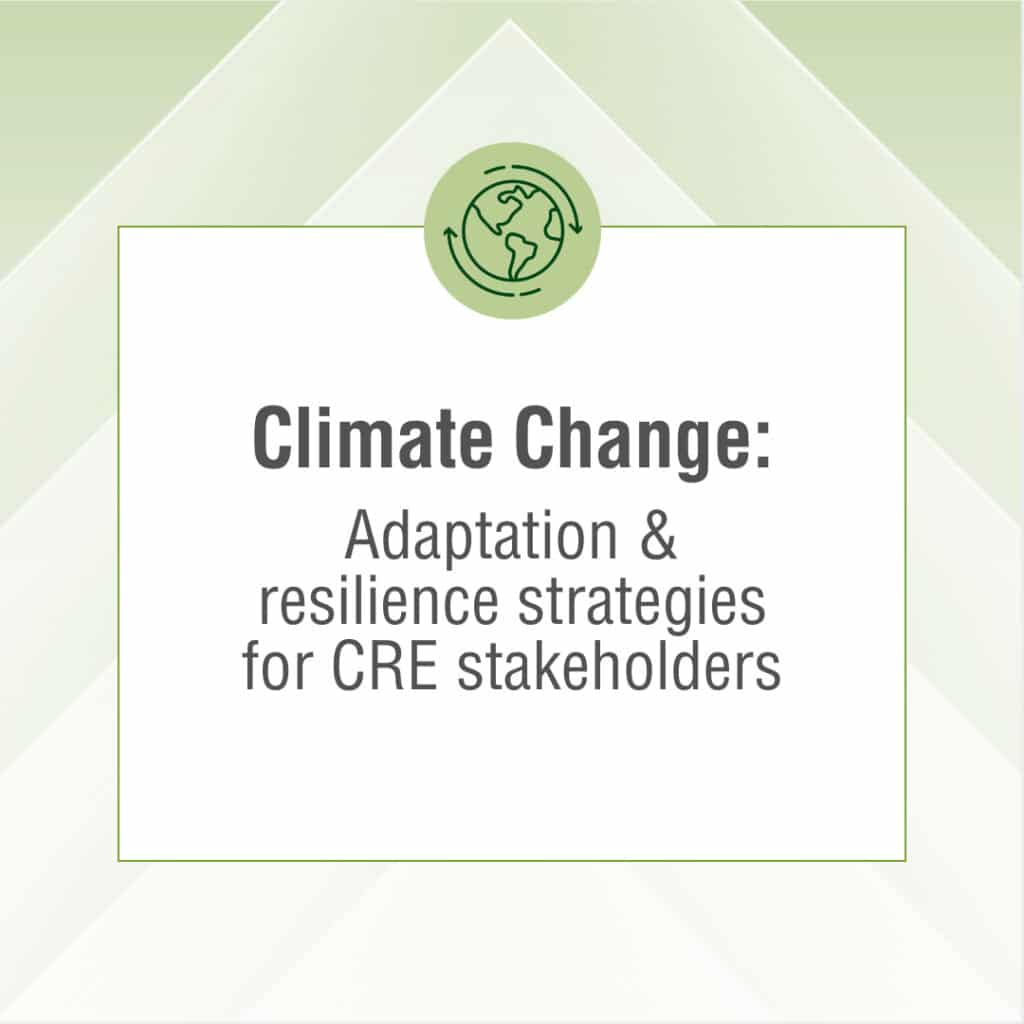 Climate Change:

Adaptation & resilience strategies for CRE stakeholders